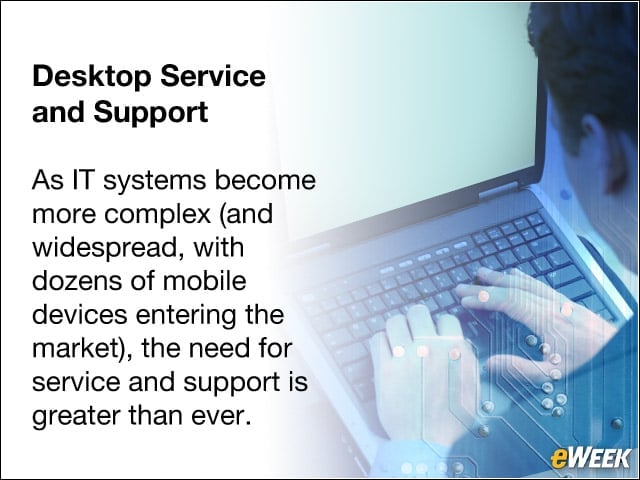 Desktop Service and Support

As IT systems become more complex (and widespread, with dozens of mobile devices entering the market), the need for service and support is greater than ever.

eWEEK